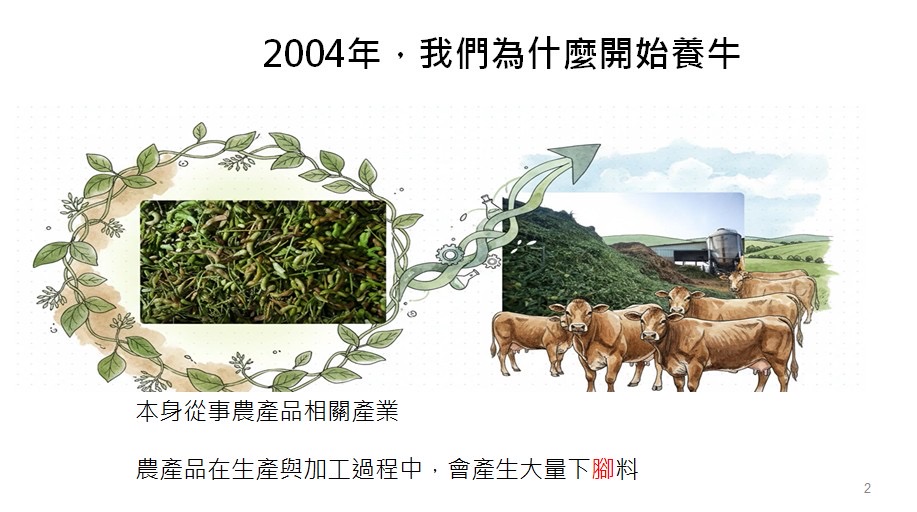 2004年，我們為什麼開始養牛

本身從事農產品相關產業

農產品在生產與加工過程中，會產生大量下腳料

2